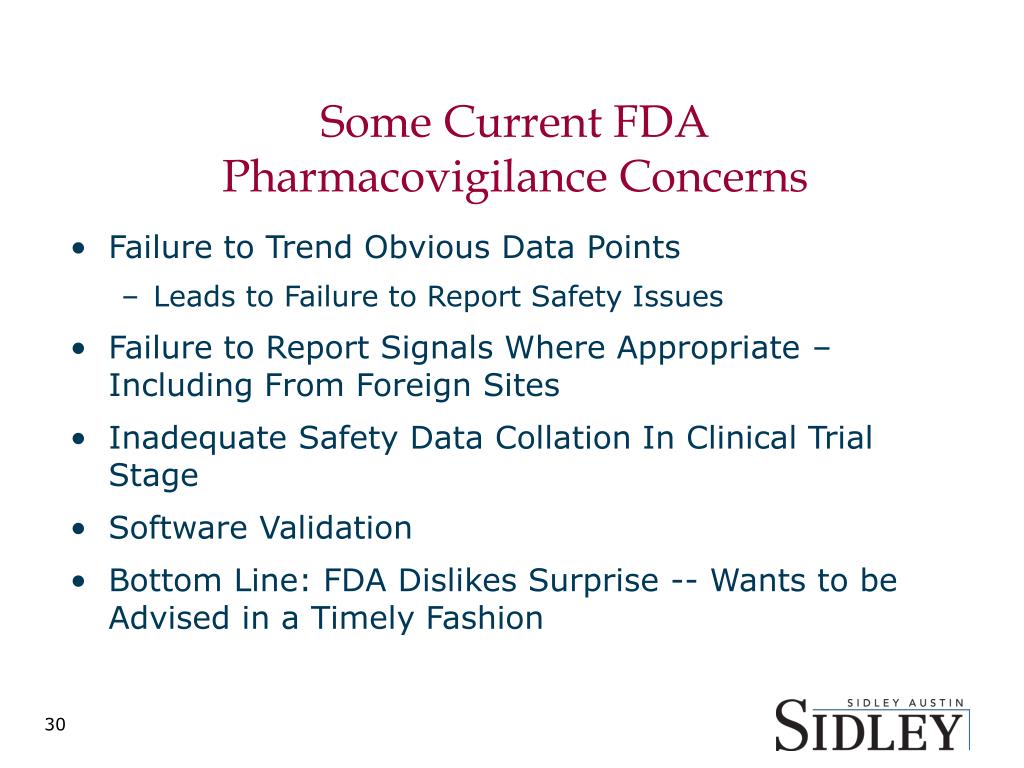 Some Current FDA
Pharmacovigilance Concerns

• Failure to Trend Obvious Data Points
– Leads to Failure to Report Safety Issues
• Failure to Report Signals Where Appropriate – Including From Foreign Sites
• Inadequate Safety Data Collation In Clinical Trial Stage
• Software Validation
• Bottom Line: FDA Dislikes Surprise -- Wants to be Advised in a Timely Fashion

30

SIDLEY AUSTIN
SIDLEY